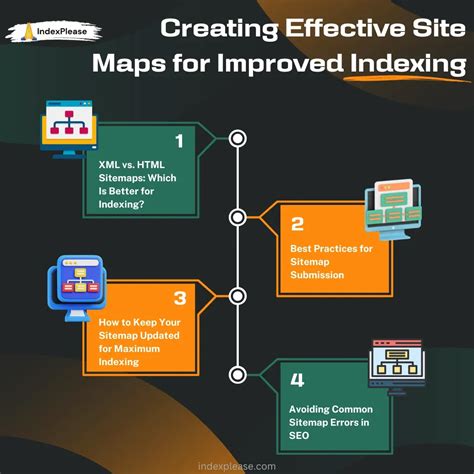 IndexPlease

Creating Effective Site Maps for Improved Indexing

1

XML vs. HTML Sitemaps: Which Is Better for Indexing?

2

Best Practices for Sitemap Submission

3

How to Keep Your Sitemap Updated for Maximum Indexing

4

Avoiding Common Sitemap Errors in SEO

indexplease.com